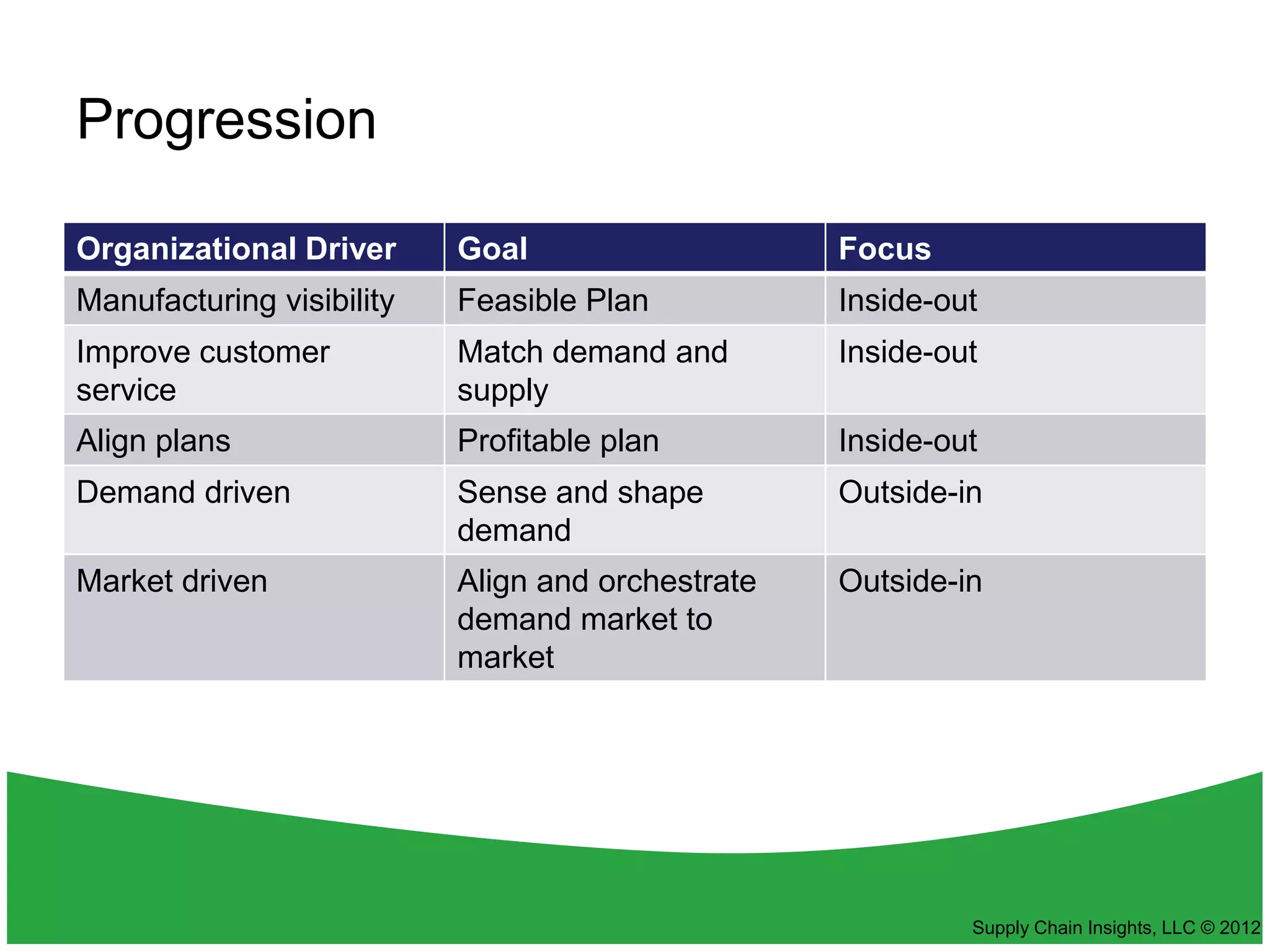 Progression

| Organizational Driver | Goal | Focus |
|---|---|---|
| Manufacturing visibility | Feasible Plan | Inside-out |
| Improve customer service | Match demand and supply | Inside-out |
| Align plans | Profitable plan | Inside-out |
| Demand driven | Sense and shape demand | Outside-in |
| Market driven | Align and orchestrate demand market to market | Outside-in |

Supply Chain Insights, LLC © 2012